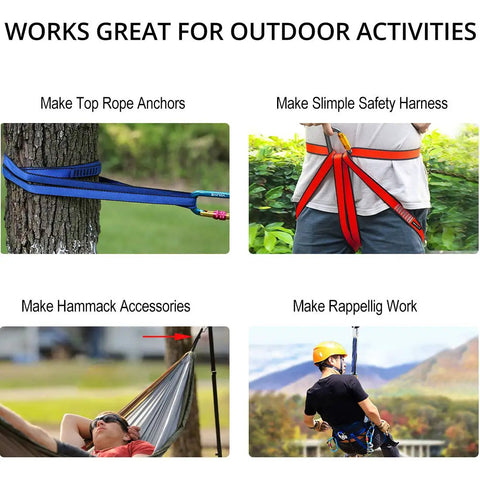 WORKS GREAT FOR OUTDOOR ACTIVITIES

Make Top Rope Anchors

Make Slimple Safety Harness

Make Hammack Accessories

Make Rappellig Work